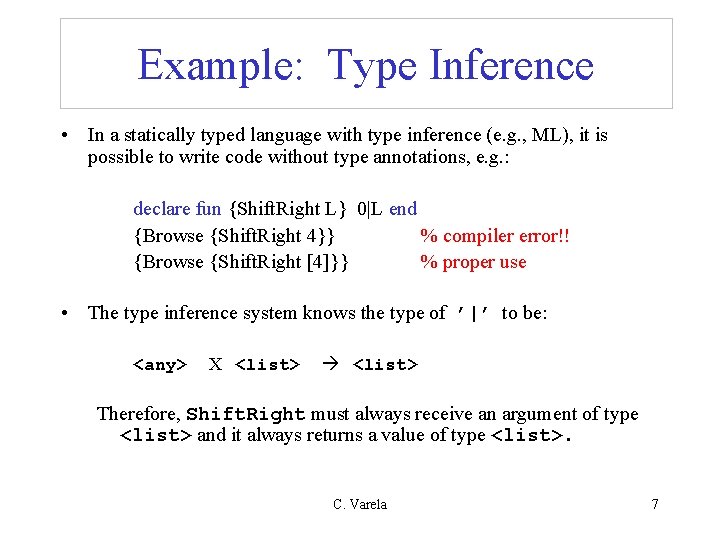 Example: Type Inference

• In a statically typed language with type inference (e.g., ML), it is possible to write code without type annotations, e.g.:

declare fun {ShiftRight L} 0|L end
{Browse {ShiftRight 4}} % compiler error!!
{Browse {ShiftRight [4]}} % proper use

• The type inference system knows the type of '|' to be:

<any> X <list> → <list>

Therefore, ShiftRight must always receive an argument of type <list> and it always returns a value of type <list>.

C. Varela

7